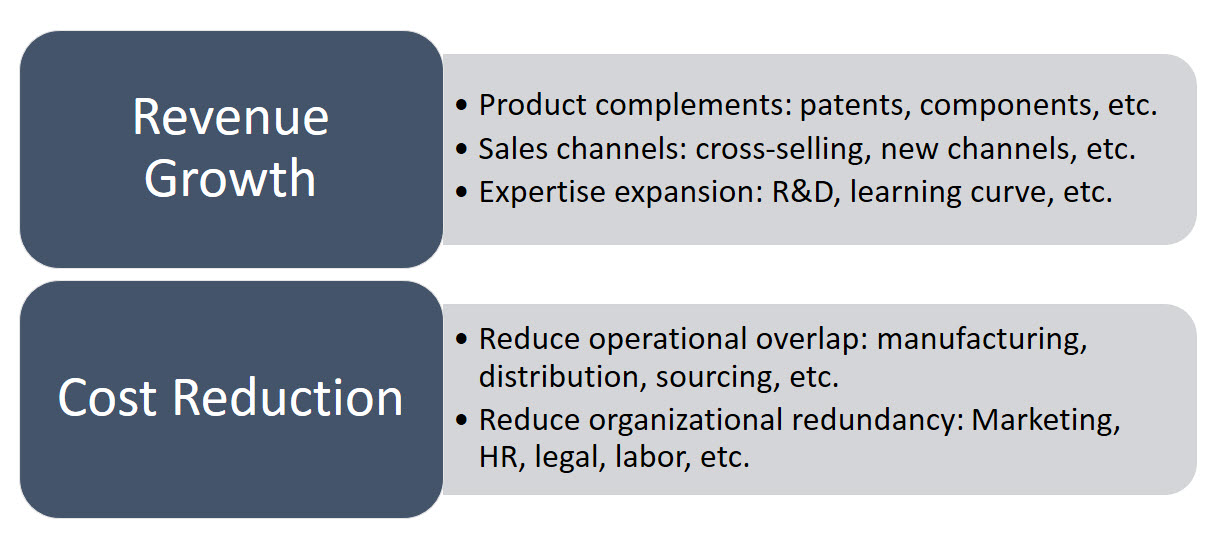 Revenue Growth

• Product complements: patents, components, etc.
• Sales channels: cross-selling, new channels, etc.
• Expertise expansion: R&D, learning curve, etc.

Cost Reduction

• Reduce operational overlap: manufacturing, distribution, sourcing, etc.
• Reduce organizational redundancy: Marketing, HR, legal, labor, etc.